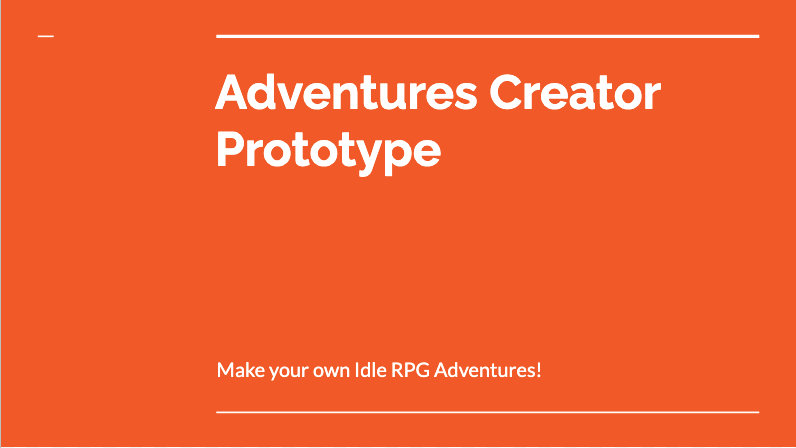 Adventures Creator Prototype

Make your own Idle RPG Adventures!